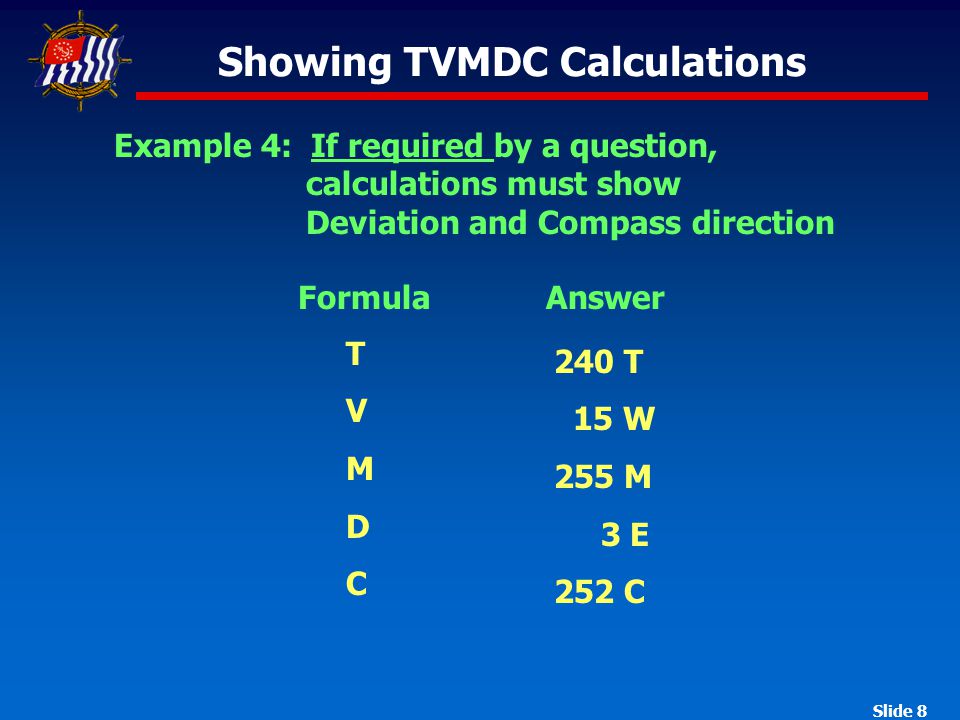 Showing TVMDC Calculations

Example 4: If required by a question, calculations must show Deviation and Compass direction

| Formula | Answer |
|---|---|
| T | 240 T |
| V | 15 W |
| M | 255 M |
| D | 3 E |
| C | 252 C |

Slide 8